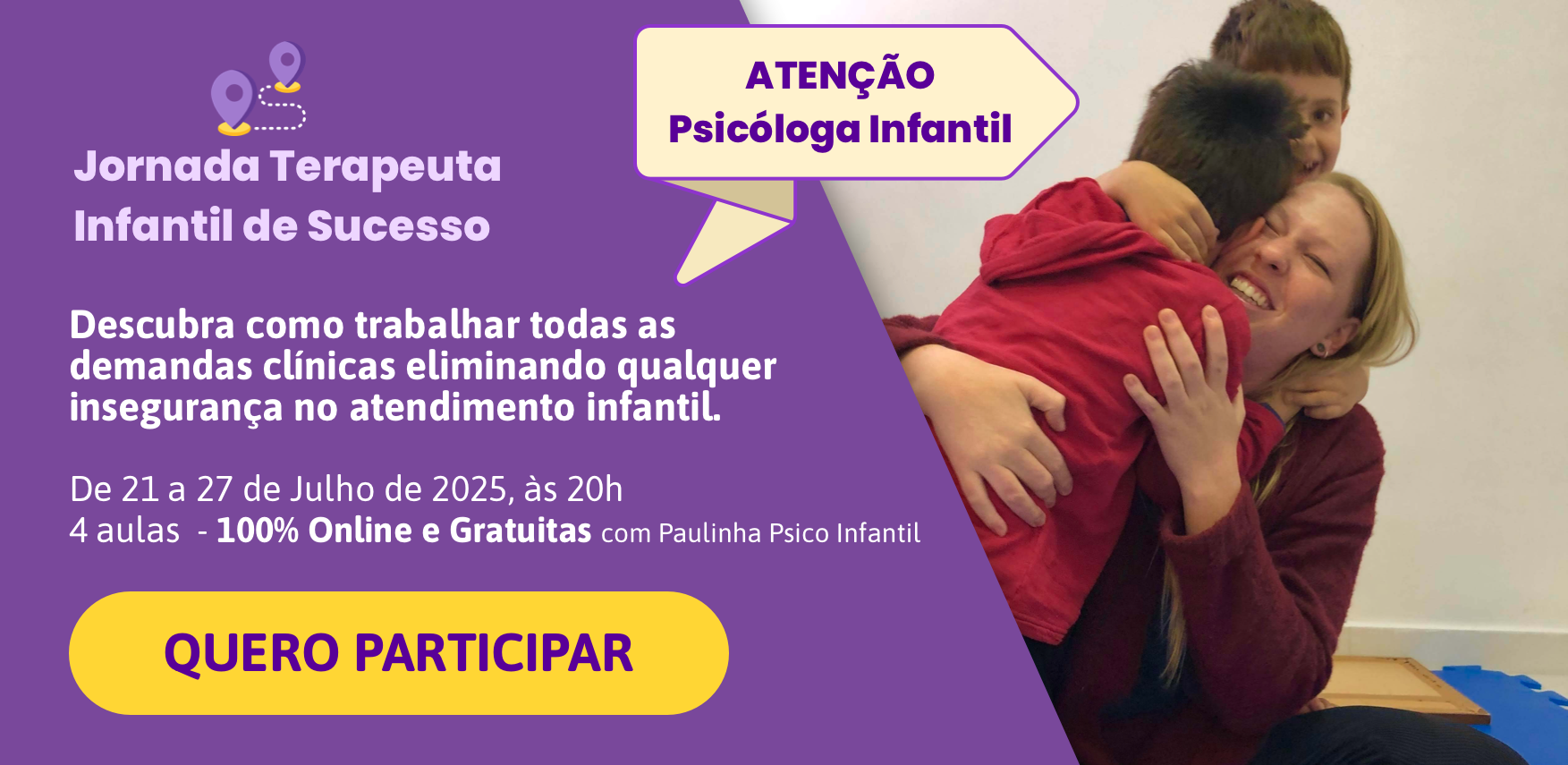 Jornada Terapeuta Infantil de Sucesso

ATENÇÃO
Psicóloga Infantil

Descubra como trabalhar todas as demandas clínicas eliminando qualquer insegurança no atendimento infantil.

De 21 a 27 de Julho de 2025, às 20h
4 aulas - 100% Online e Gratuitas com Paulinha Psico Infantil

QUERO PARTICIPAR